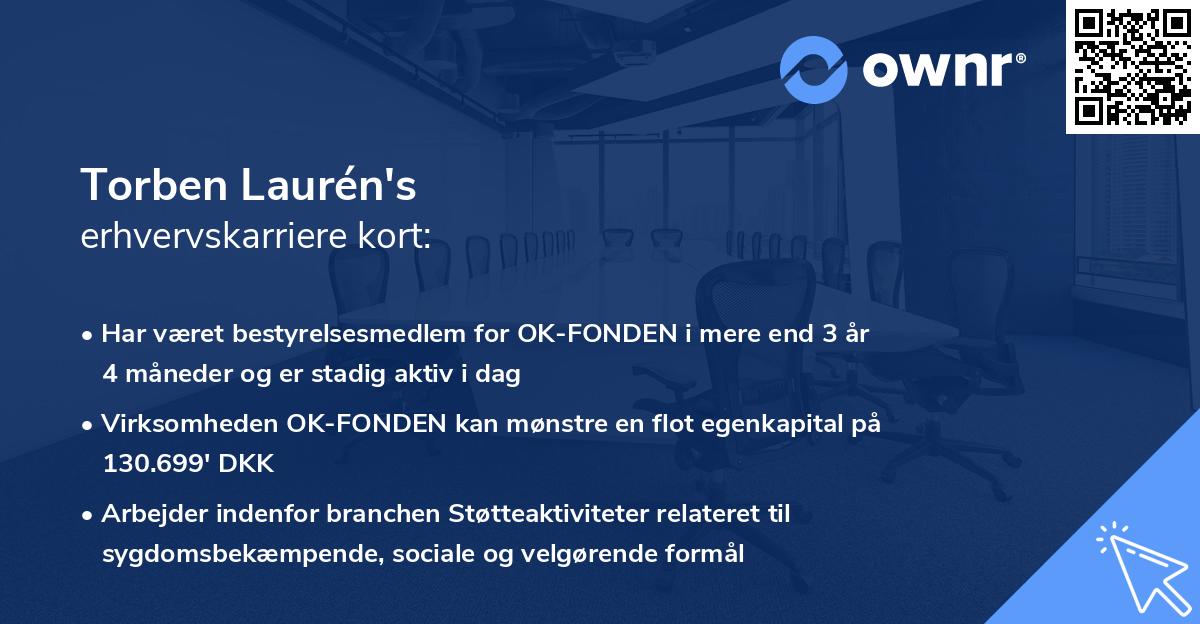 ownr®

Torben Laurén's
erhvervskarriere kort:

• Har været bestyrelsesmedlem for OK-FONDEN i mere end 3 år 4 måneder og er stadig aktiv i dag

• Virksomheden OK-FONDEN kan mønstre en flot egenkapital på 130.699' DKK

• Arbejder indenfor branchen Støtteaktiviteter relateret til sygdomsbekæmpende, sociale og velgørende formål